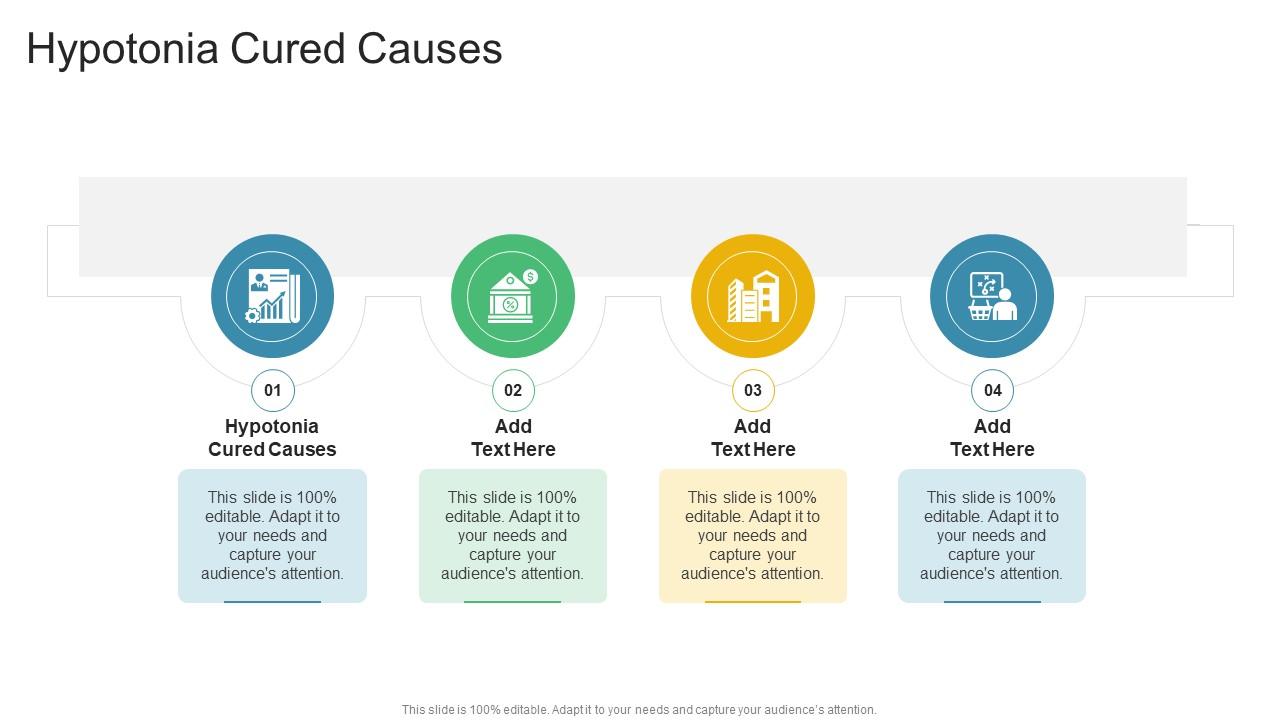 Hypotonia Cured Causes

01

Hypotonia Cured Causes

This slide is 100% editable. Adapt it to your needs and capture your audience's attention.

02

Add Text Here

This slide is 100% editable. Adapt it to your needs and capture your audience's attention.

03

Add Text Here

This slide is 100% editable. Adapt it to your needs and capture your audience's attention.

04

Add Text Here

This slide is 100% editable. Adapt it to your needs and capture your audience's attention.

This slide is 100% editable. Adapt it to your needs and capture your audience's attention.